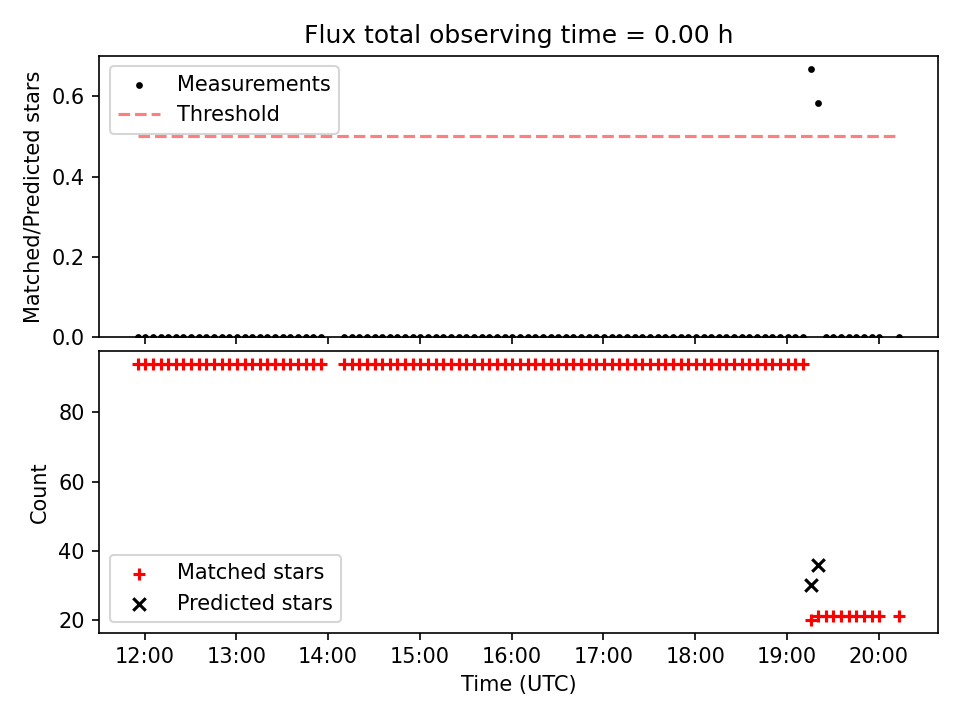 Flux total observing time = 0.00 h

Matched/Predicted stars

0.6
0.4
0.2
0.0

Measurements
Threshold

Count

80
60
40
20

Matched stars
Predicted stars

12:00 13:00 14:00 15:00 16:00 17:00 18:00 19:00 20:00

Time (UTC)